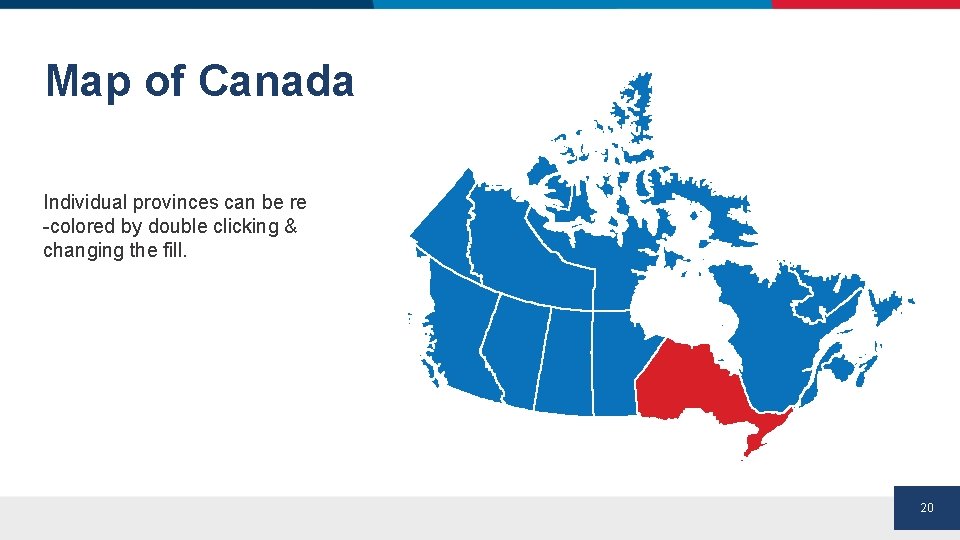 Map of Canada

Individual provinces can be re -colored by double clicking & changing the fill.

20